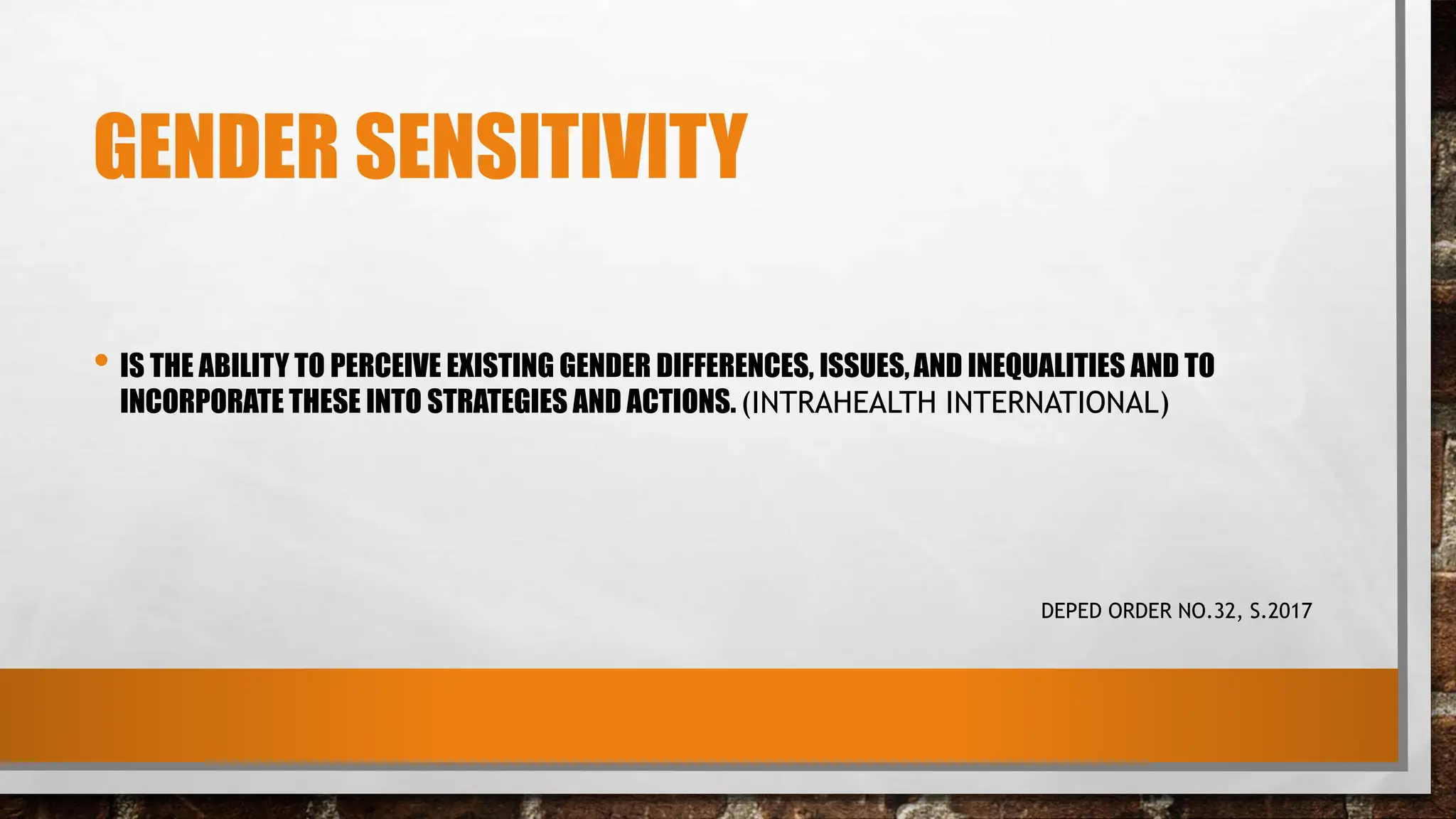 GENDER SENSITIVITY

• IS THE ABILITY TO PERCEIVE EXISTING GENDER DIFFERENCES, ISSUES, AND INEQUALITIES AND TO INCORPORATE THESE INTO STRATEGIES AND ACTIONS. (INTRAHEALTH INTERNATIONAL)

DEPED ORDER NO.32, S.2017